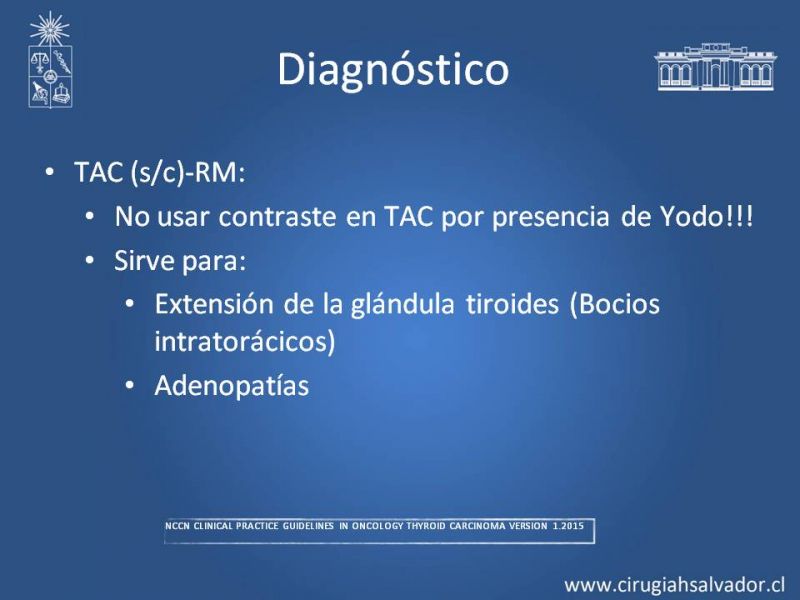 Diagnóstico

• TAC (s/c)-RM:
  • No usar contraste en TAC por presencia de Yodo!!!
  • Sirve para:
    • Extensión de la glándula tiroides (Bocios intratorácicos)
    • Adenopatías

NCCN CLINICAL PRACTICE GUIDELINES IN ONCOLOGY THYROID CARCINOMA VERSION 1.2015

www.cirugiahsalvador.cl